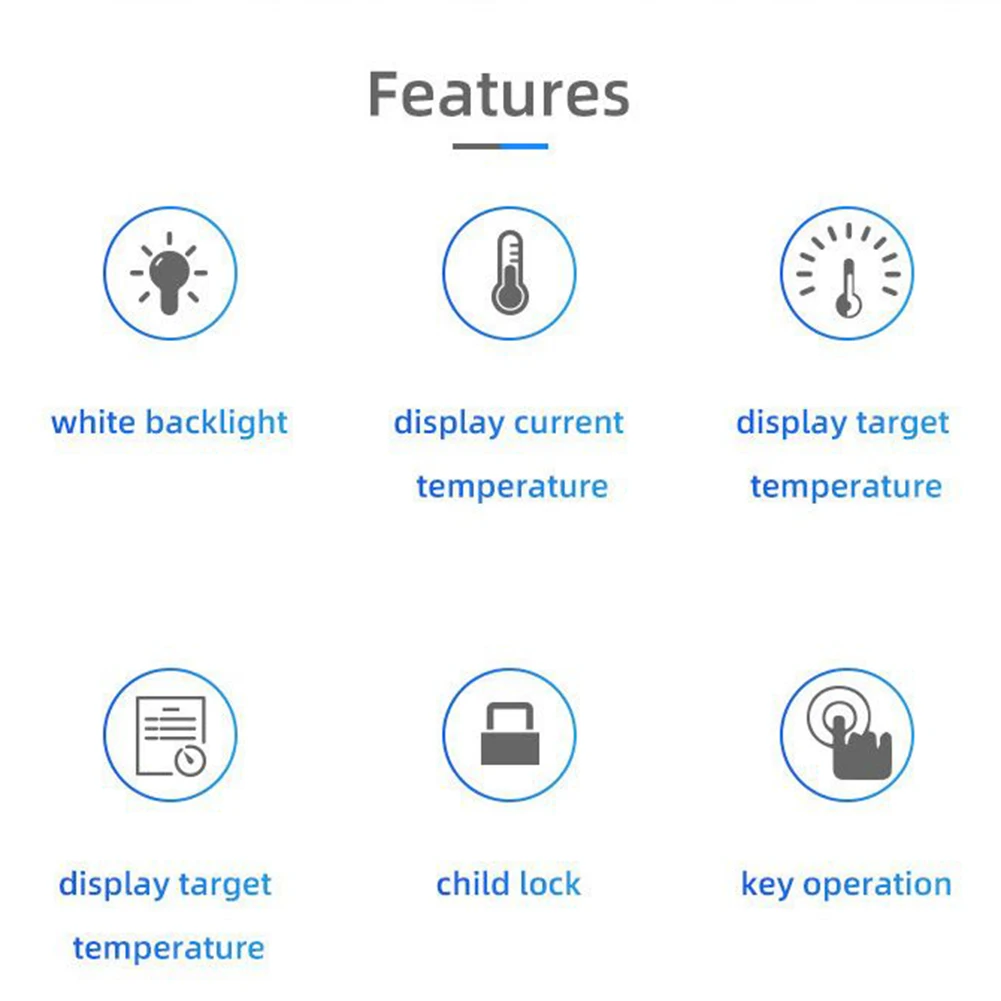 Features

white backlight

display current temperature

display target temperature

display target temperature

child lock

key operation